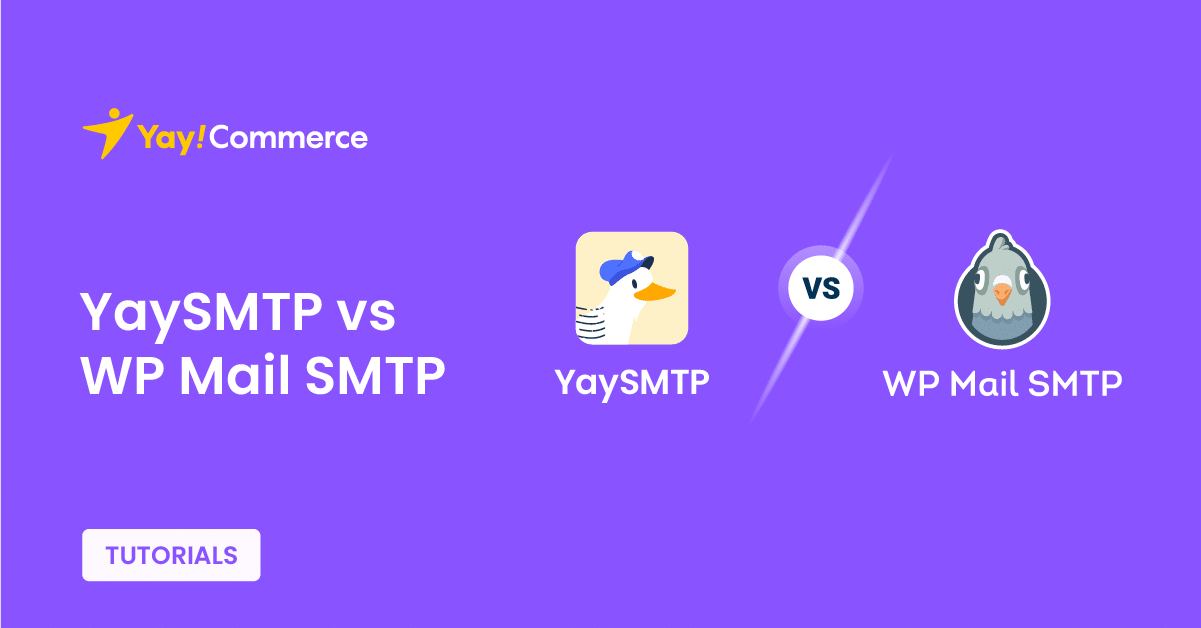 Yay!Commerce

YaySMTP vs WP Mail SMTP

YaySMTP

VS

WP Mail SMTP

TUTORIALS